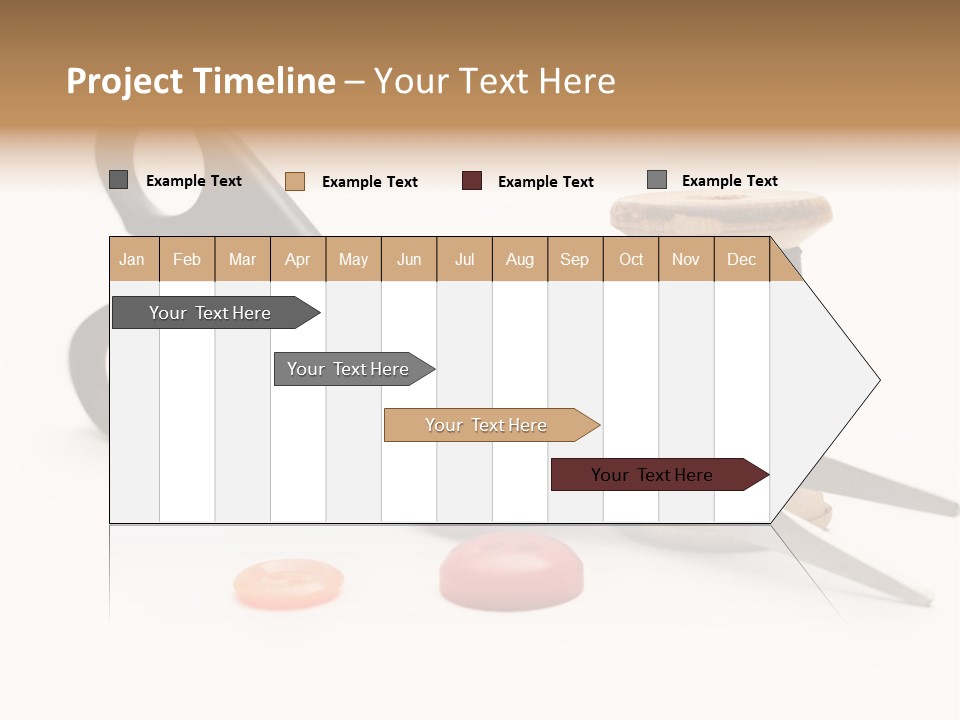 Project Timeline – Your Text Here

Example Text Example Text Example Text Example Text

| Jan | Feb | Mar | Apr | May | Jun | Jul | Aug | Sep | Oct | Nov | Dec |
|---|---|---|---|---|---|---|---|---|---|---|---|

Your Text Here

Your Text Here

Your Text Here

Your Text Here